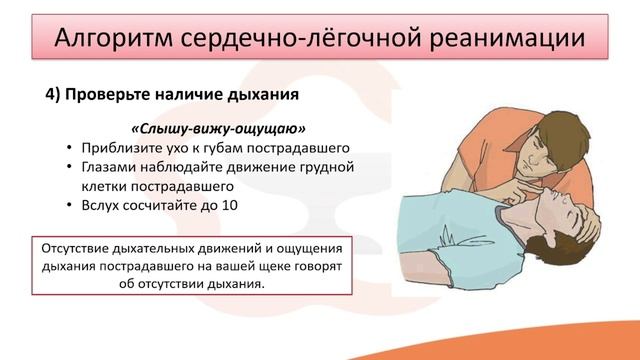 Алгоритм сердечно-лёгочной реанимации

4) Проверьте наличие дыхания

«Слышу-вижу-ощущаю»

• Приблизите ухо к губам пострадавшего
• Глазами наблюдайте движение грудной клетки пострадавшего
• Вслух сосчитайте до 10

Отсутствие дыхательных движений и ощущения дыхания пострадавшего на вашей щеке говорят об отсутствии дыхания.